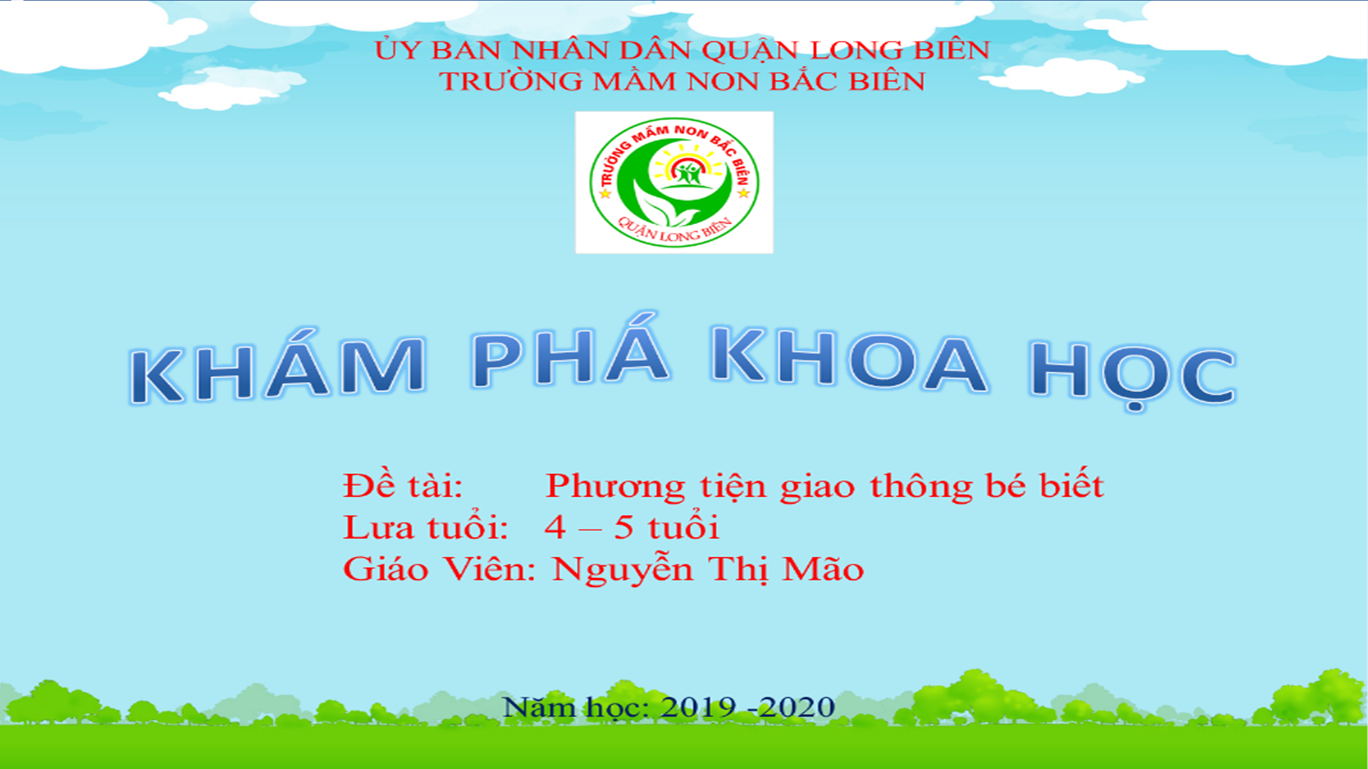 ỦY BAN NHÂN DÂN QUẬN LONG BIÊN
TRƯỜNG MẦM NON BẮC BIÊN

TRƯỜNG MẦM NON BẮC BIÊN
QUẬN LONG BIÊN

KHÁM PHÁ KHOA HỌC

Đề tài: Phương tiện giao thông bé biết
Lưa tuổi: 4 – 5 tuổi
Giáo Viên: Nguyễn Thị Mão

Năm học: 2019 -2020